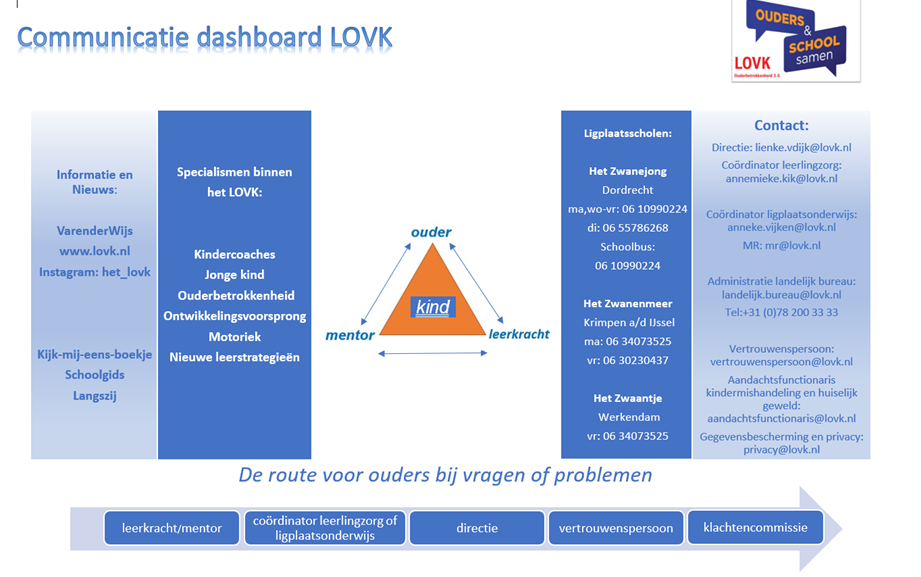 Communicatie dashboard LOVK

OUDERS & SCHOOL samen
LOVK
Ouderbetrokkenheid 3.0

Informatie en Nieuws:

VarenderWijs
www.lovk.nl
Instagram: het_lovk

Kijk-mij-eens-boekje
Schoolgids
Langszij

Specialismen binnen het LOVK:

Kindercoaches
Jonge kind
Ouderbetrokkenheid
Ontwikkelingsvoorsprong
Motoriek
Nieuwe leerstrategieën

ouder
kind
mentor
leerkracht

Ligplaatsscholen:

Het Zwanejong
Dordrecht
ma,wo-vr: 06 10990224
di: 06 55786268
Schoolbus:
06 10990224

Het Zwanenmeer
Krimpen a/d IJssel
ma: 06 34073525
vr: 06 30230437

Het Zwaantje
Werkendam
vr: 06 34073525

Contact:
Directie: lienke.vdijk@lovk.nl
Coördinator leerlingzorg: annemieke.kik@lovk.nl

Coördinator ligplaatsonderwijs: anneke.vijken@lovk.nl
MR: mr@lovk.nl

Administratie landelijk bureau: landelijk.bureau@lovk.nl
Tel:+31 (0)78 200 33 33

Vertrouwenspersoon: vertrouwenspersoon@lovk.nl
Aandachtsfunctionaris kindermishandeling en huiselijk geweld: aandachtsfunctionaris@lovk.nl
Gegevensbescherming en privacy: privacy@lovk.nl

De route voor ouders bij vragen of problemen

leerkracht/mentor
coördinator leerlingzorg of ligplaatsonderwijs
directie
vertrouwenspersoon
klachtencommissie